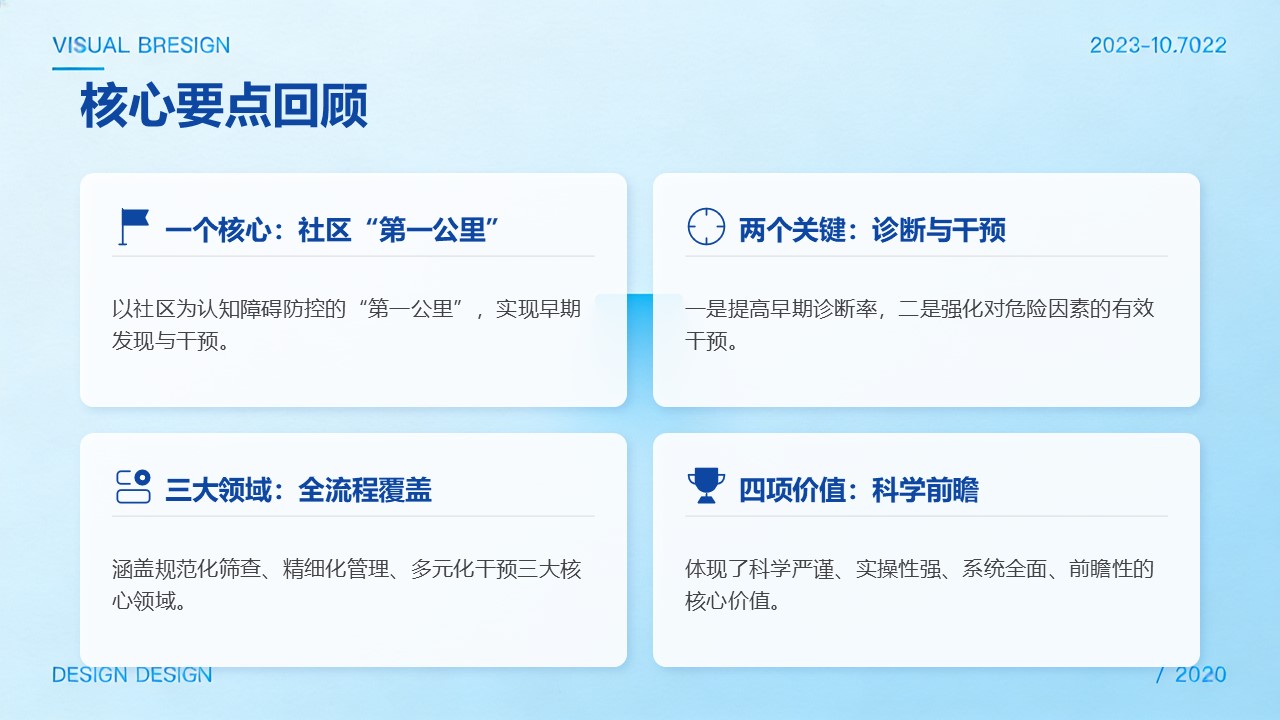 VISUAL BRESIGN

2023-10.7022

核心要点回顾

一个核心：社区“第一公里”

以社区为认知障碍防控的“第一公里”，实现早期发现与干预。

两个关键：诊断与干预

一是提高早期诊断率，二是强化对危险因素的有效干预。

三大领域：全流程覆盖

涵盖规范化筛查、精细化管理、多元化干预三大核心领域。

四项价值：科学前瞻

体现了科学严谨、实操性强、系统全面、前瞻性的核心价值。

DESIGN DESIGN

/ 2020